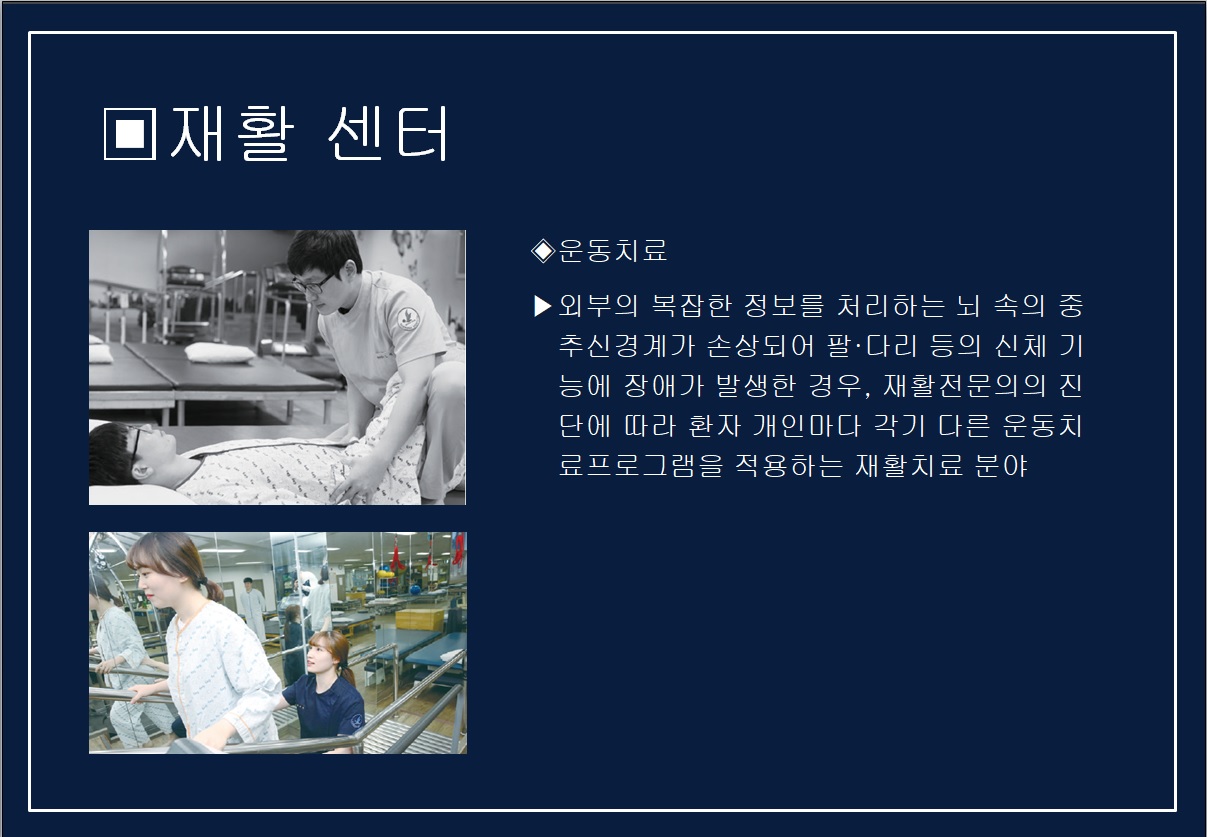 ▣재활 센터

◈운동치료

▶외부의 복잡한 정보를 처리하는 뇌 속의 중추신경계가 손상되어 팔·다리 등의 신체 기능에 장애가 발생한 경우, 재활전문의의 진단에 따라 환자 개인마다 각기 다른 운동치료프로그램을 적용하는 재활치료 분야